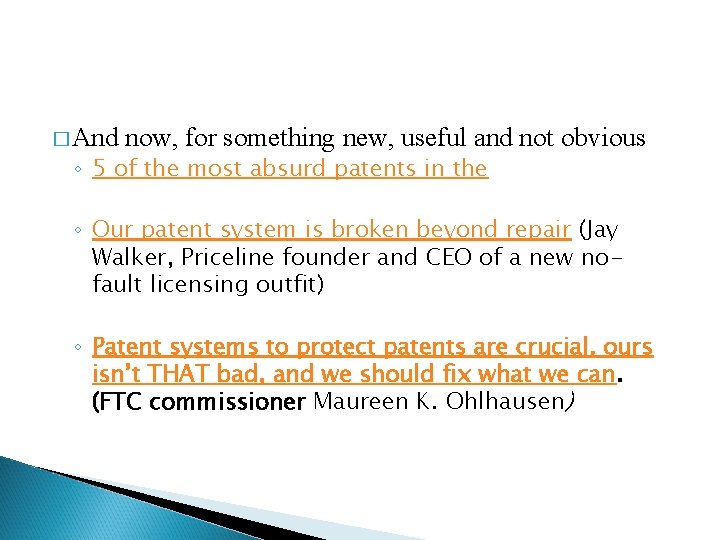 □ And now, for something new, useful and not obvious

◦ 5 of the most absurd patents in the

◦ Our patent system is broken beyond repair (Jay Walker, Priceline founder and CEO of a new no-fault licensing outfit)

◦ Patent systems to protect patents are crucial, ours isn't THAT bad, and we should fix what we can. (FTC commissioner Maureen K. Ohlhausen)